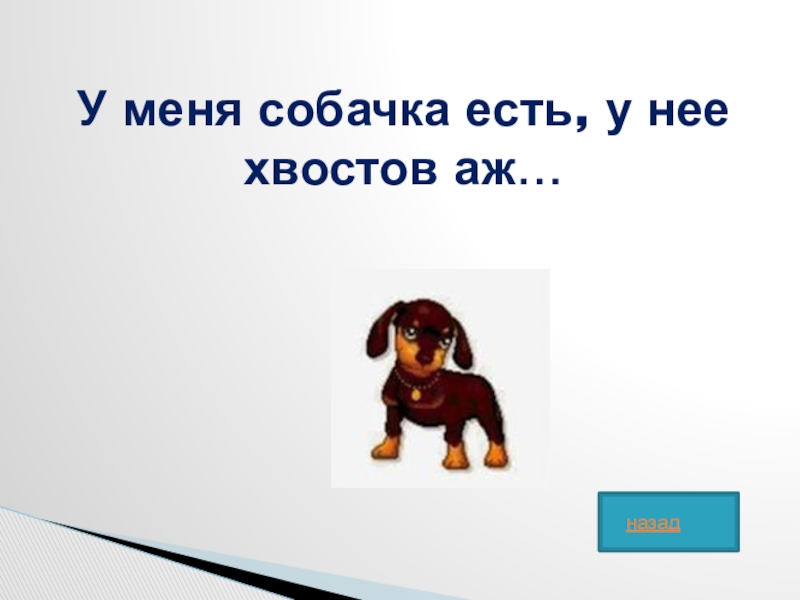 У меня собачка есть, у нее хвостов аж…

назад